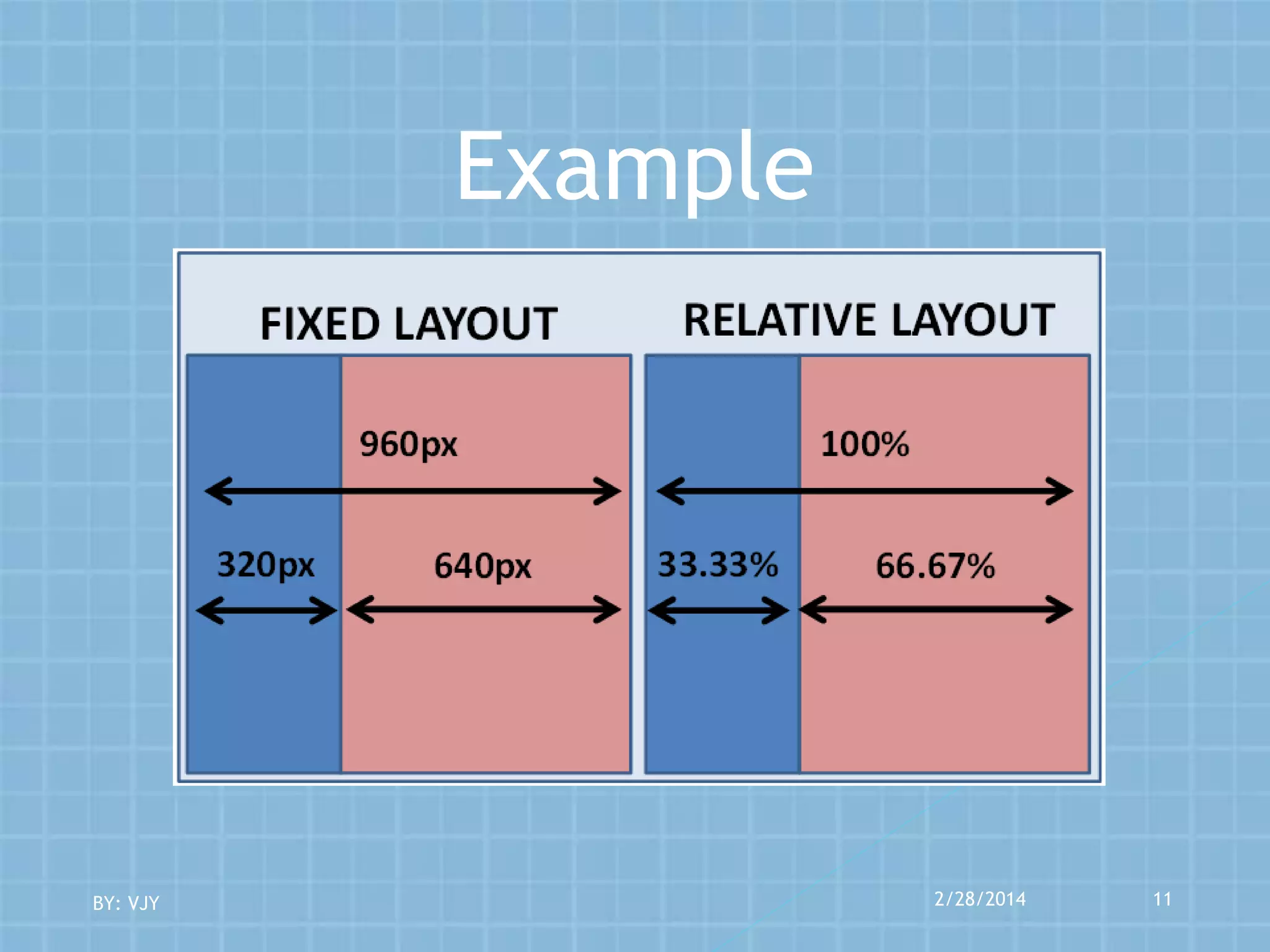 Example

FIXED LAYOUT

960px

320px

640px

RELATIVE LAYOUT

100%

33.33%

66.67%

BY: VJY

2/28/2014

11